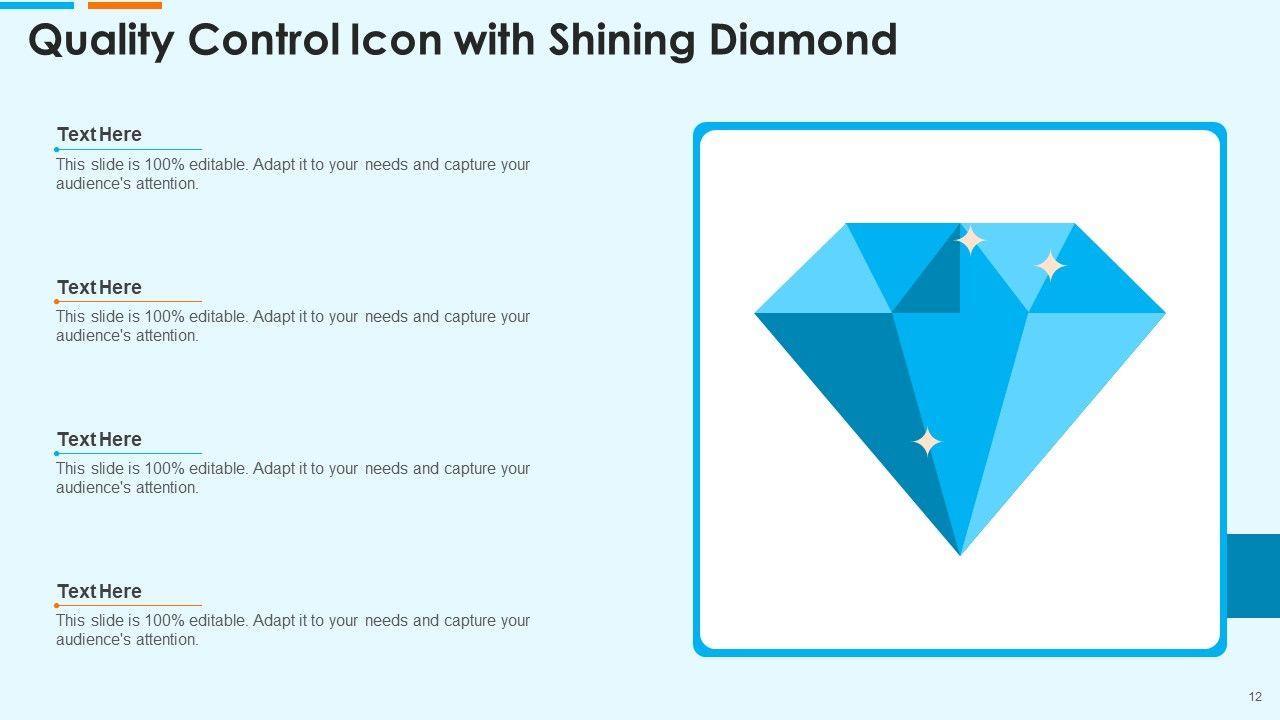 Quality Control Icon with Shining Diamond

Text Here
This slide is 100% editable. Adapt it to your needs and capture your audience's attention.

Text Here
This slide is 100% editable. Adapt it to your needs and capture your audience's attention.

Text Here
This slide is 100% editable. Adapt it to your needs and capture your audience's attention.

Text Here
This slide is 100% editable. Adapt it to your needs and capture your audience's attention.

12